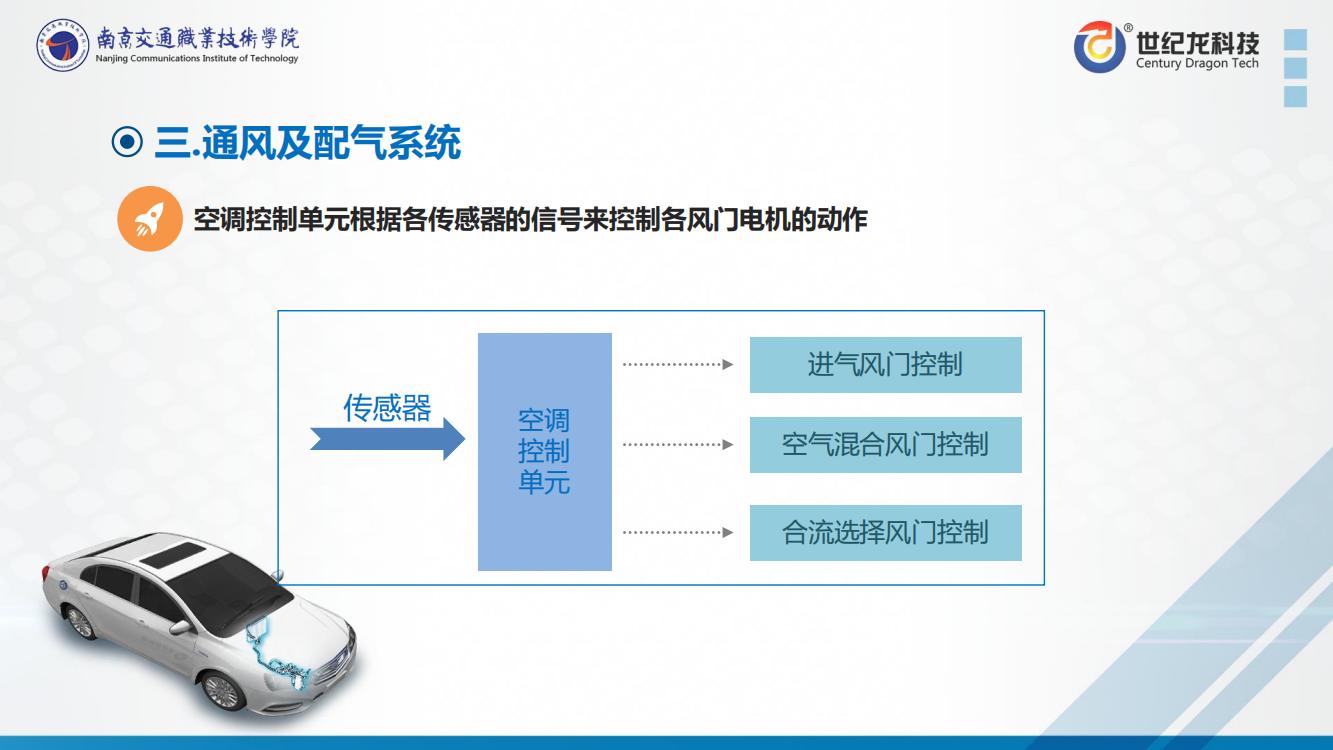 南京交通職業技術學院
Nanjing Communications Institute of Technology

世纪龙科技
Century Dragon Tech

三.通风及配气系统

空调控制单元根据各传感器的信号来控制各风门电机的动作

传感器

空调控制单元

进气风门控制

空气混合风门控制

合流选择风门控制